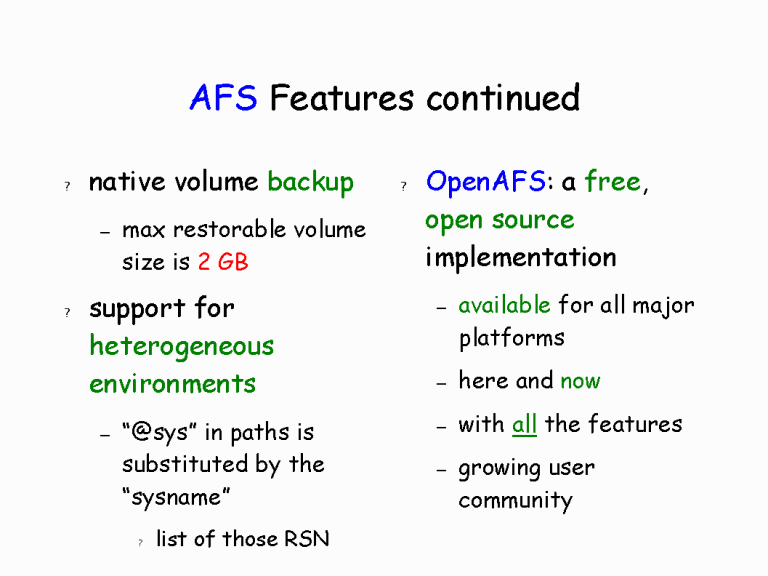 AFS Features continued

? native volume backup

– max restorable volume size is 2 GB

? support for heterogeneous environments

– “@sys” in paths is substituted by the “sysname”

? list of those RSN

? OpenAFS: a free, open source implementation

– available for all major platforms

– here and now

– with all the features

– growing user community